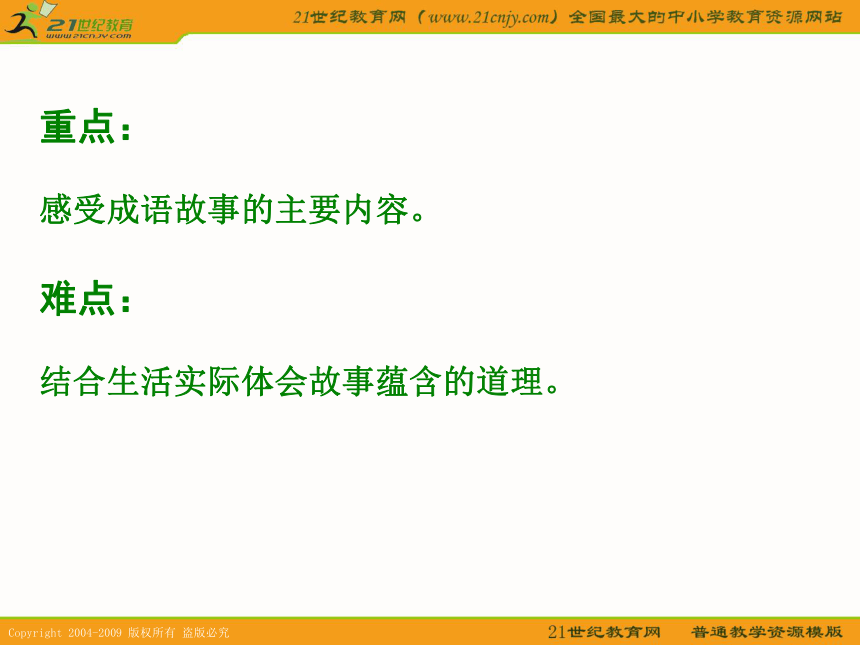 21世纪教育
www.21cnjy.com

21世纪教育网（www.21cnjy.com）全国最大的中小学教育资源网站

重点：

感受成语故事的主要内容。

难点：

结合生活实际体会故事蕴含的道理。

Copyright 2004-2009 版权所有 盗版必究

21世纪教育网　普通教学资源模版